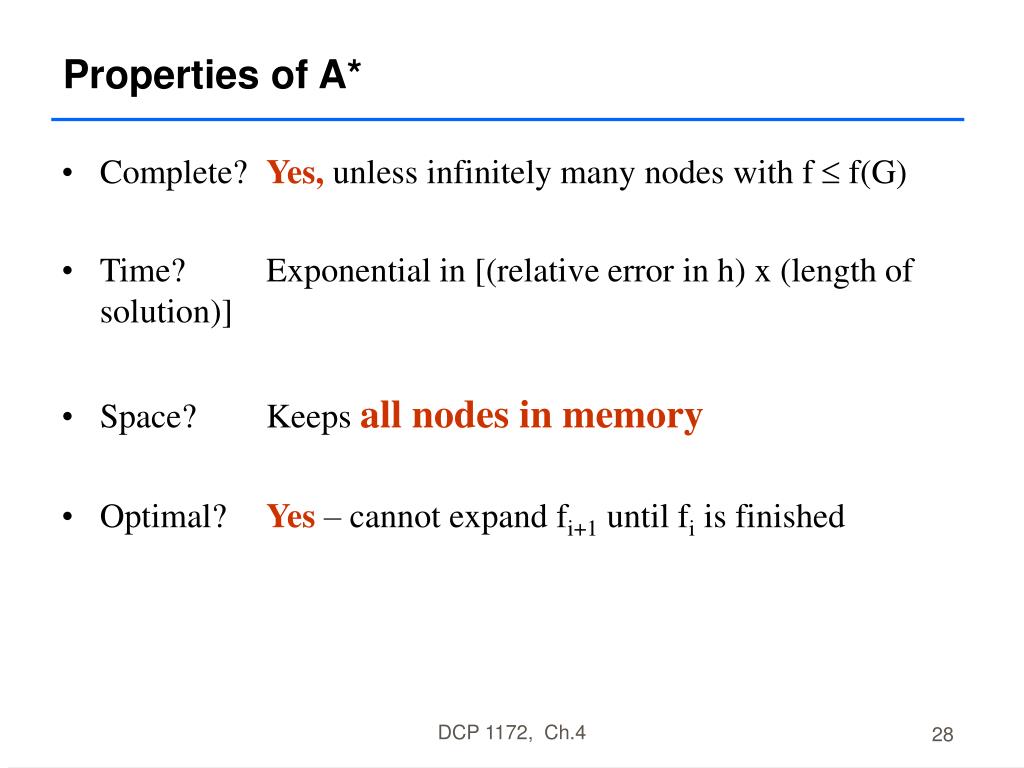 Properties of A*

• Complete? Yes, unless infinitely many nodes with $f \leq f(G)$

• Time? Exponential in [(relative error in h) x (length of solution)]

• Space? Keeps all nodes in memory

• Optimal? Yes – cannot expand $f_{i+1}$ until $f_i$ is finished

DCP 1172, Ch.4

28